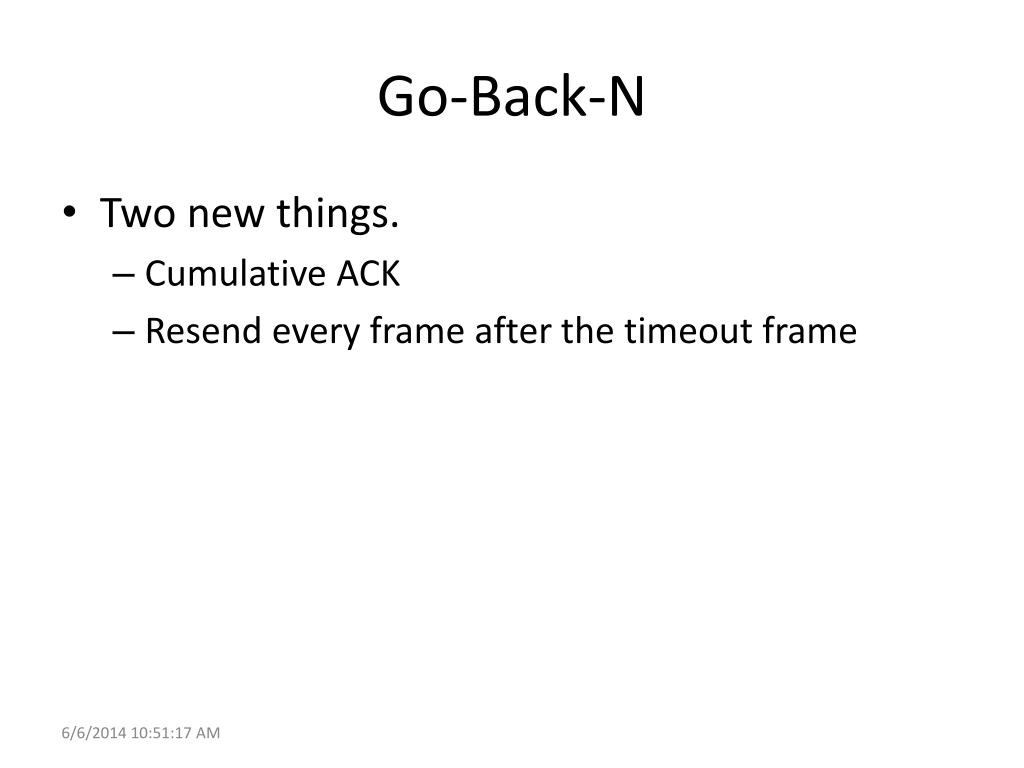 Go-Back-N

• Two new things.
– Cumulative ACK
– Resend every frame after the timeout frame

6/6/2014 10:51:17 AM